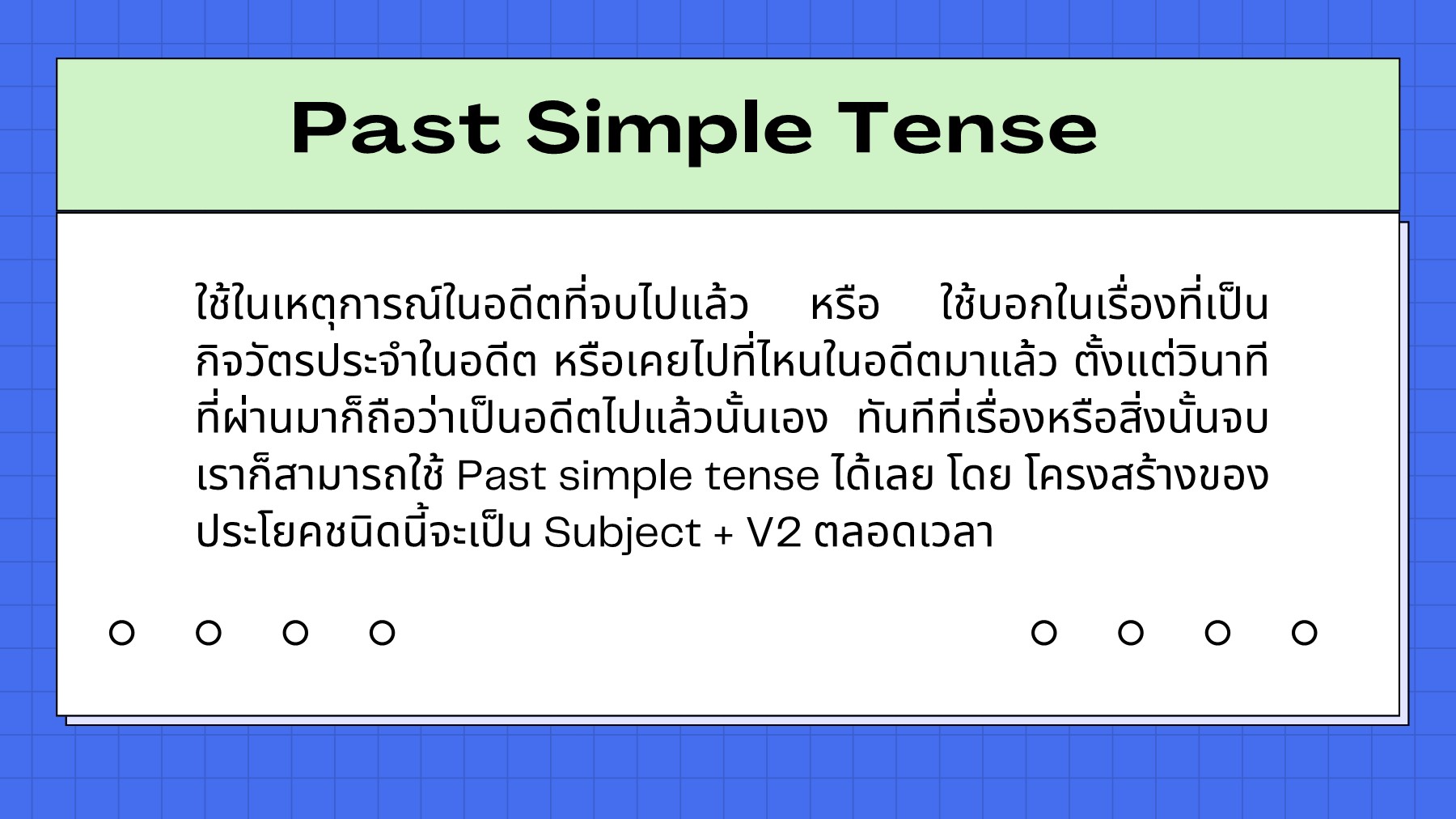 Past Simple Tense

ใช้ในเหตุการณ์ในอดีตที่จบไปแล้ว หรือ ใช้บอกในเรื่องที่เป็นกิจวัตรประจำในอดีต หรือเคยไปที่ไหนในอดีตมาแล้ว ตั้งแต่วินาทีที่ผ่านมาก็ถือว่าเป็นอดีตไปแล้วนั้นเอง ทันทีที่เรื่องหรือสิ่งนั้นจบ เราก็สามารถใช้ Past simple tense ได้เลย โดย โครงสร้างของประโยคชนิดนี้จะเป็น Subject + V2 ตลอดเวลา